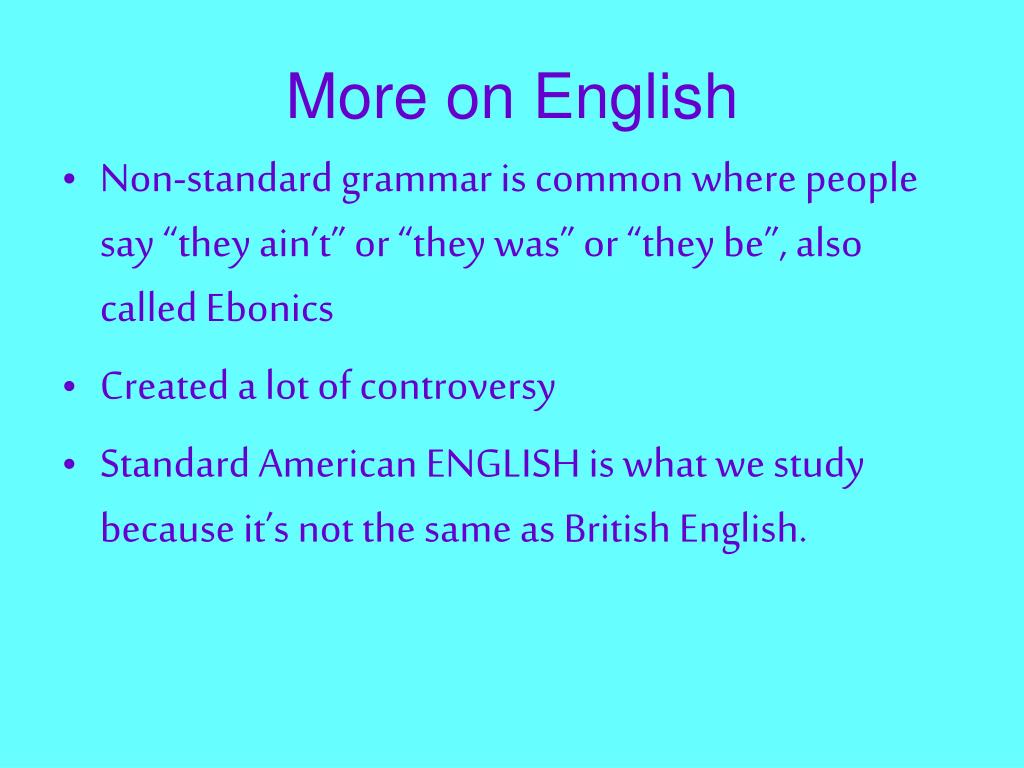 More on English

• Non-standard grammar is common where people say “they ain’t” or “they was” or “they be”, also called Ebonics

• Created a lot of controversy

• Standard American ENGLISH is what we study because it’s not the same as British English.